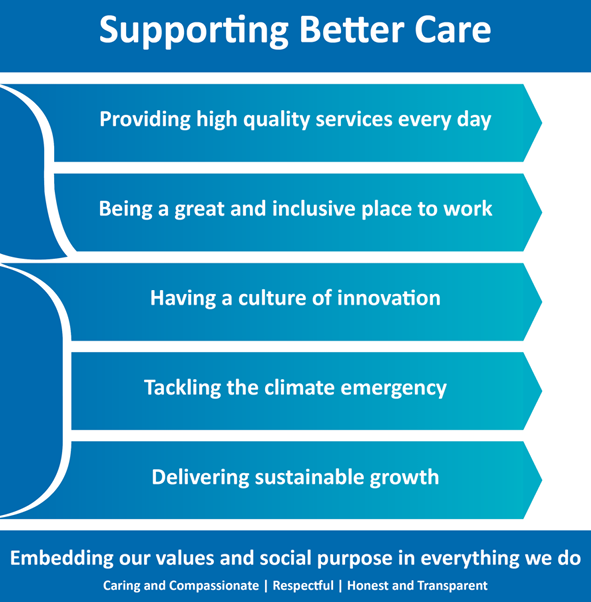 Supporting Better Care

Providing high quality services every day

Being a great and inclusive place to work

Having a culture of innovation

Tackling the climate emergency

Delivering sustainable growth

Embedding our values and social purpose in everything we do

Caring and Compassionate | Respectful | Honest and Transparent